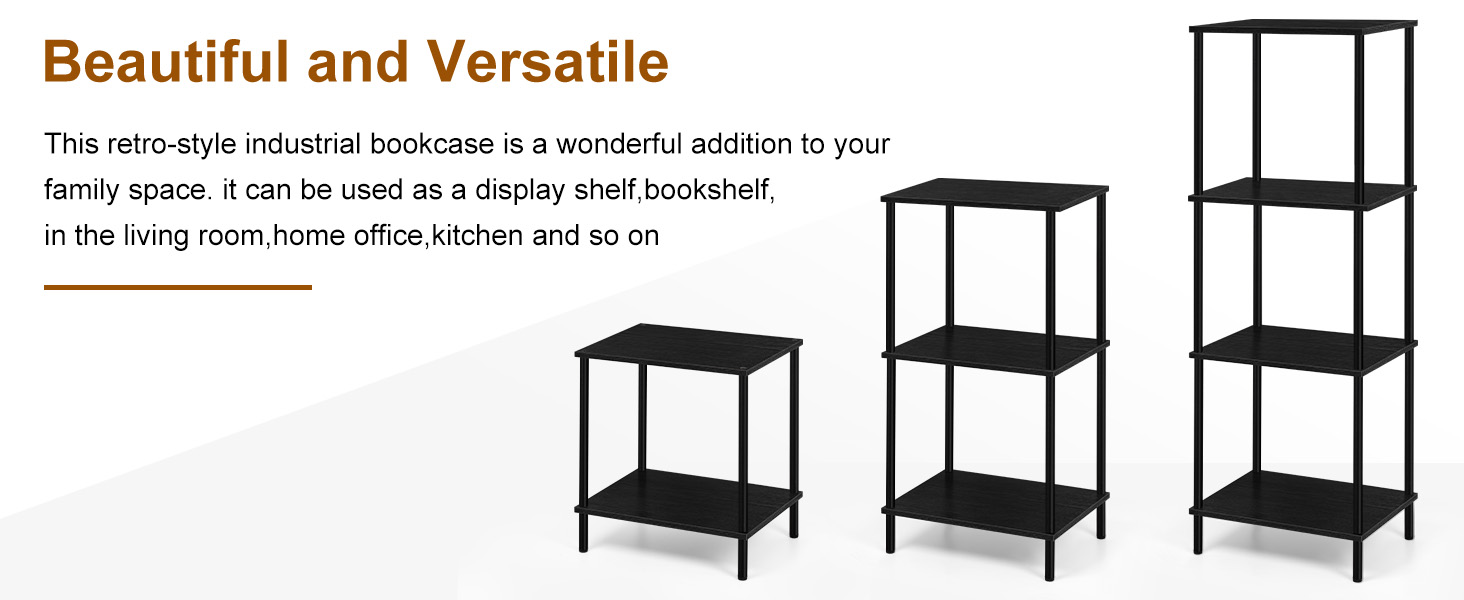 Beautiful and Versatile

This retro-style industrial bookcase is a wonderful addition to your family space. it can be used as a display shelf,bookshelf, in the living room,home office,kitchen and so on